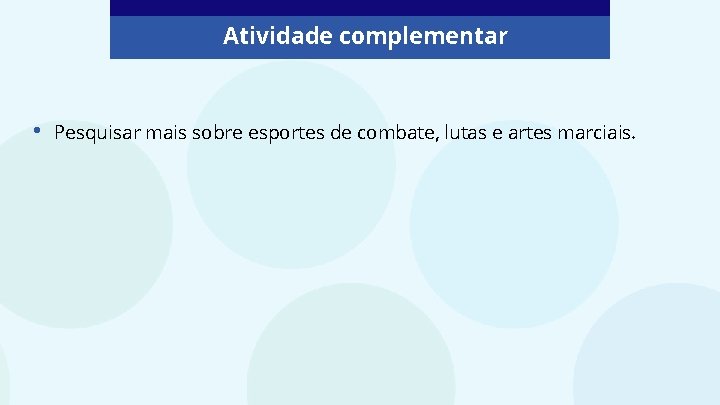 Atividade complementar

• Pesquisar mais sobre esportes de combate, lutas e artes marciais.